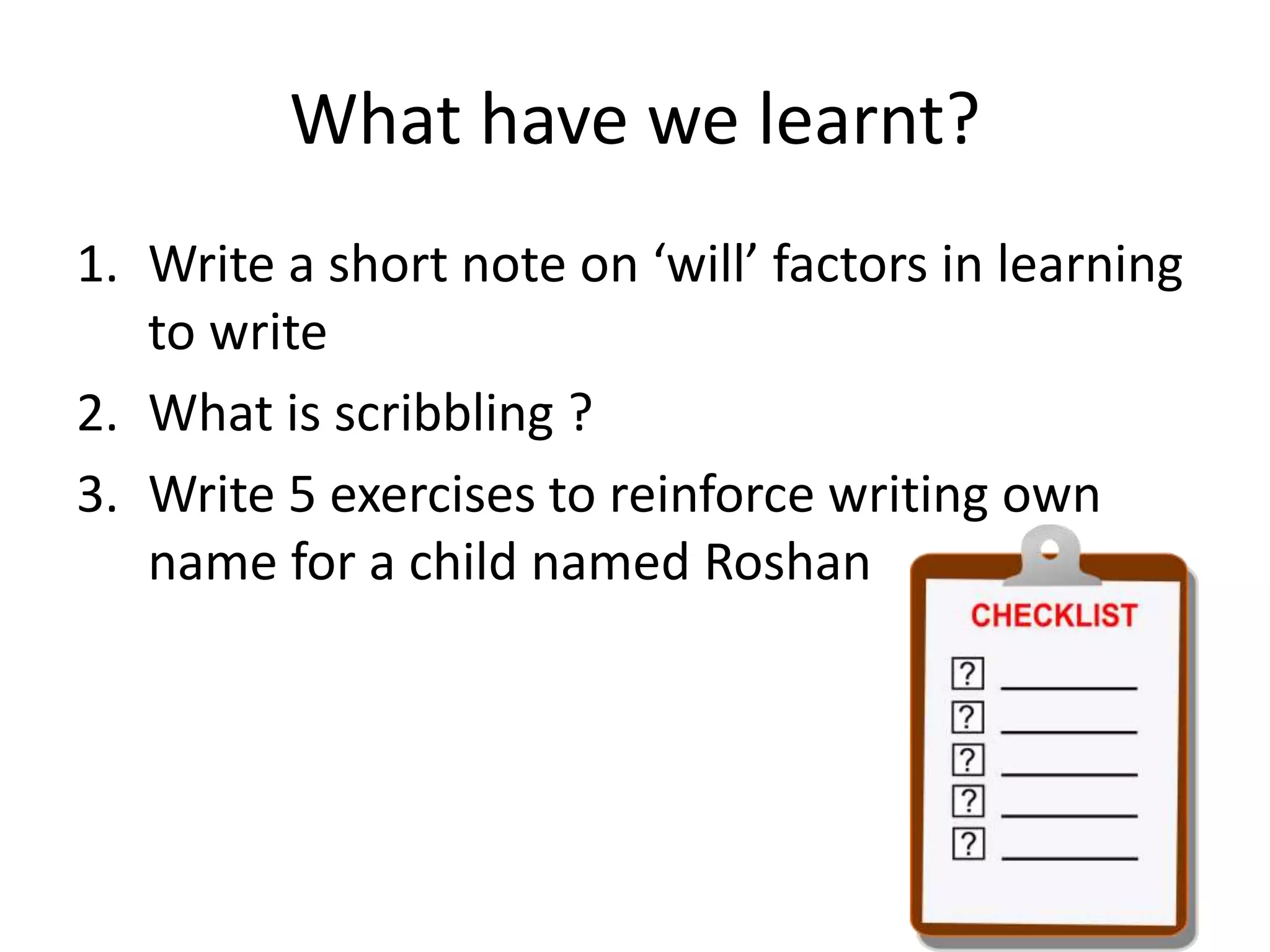 What have we learnt?

1. Write a short note on ‘will’ factors in learning to write
2. What is scribbling ?
3. Write 5 exercises to reinforce writing own name for a child named Roshan

CHECKLIST

? ________
? ________
? ________
? ________
? ________